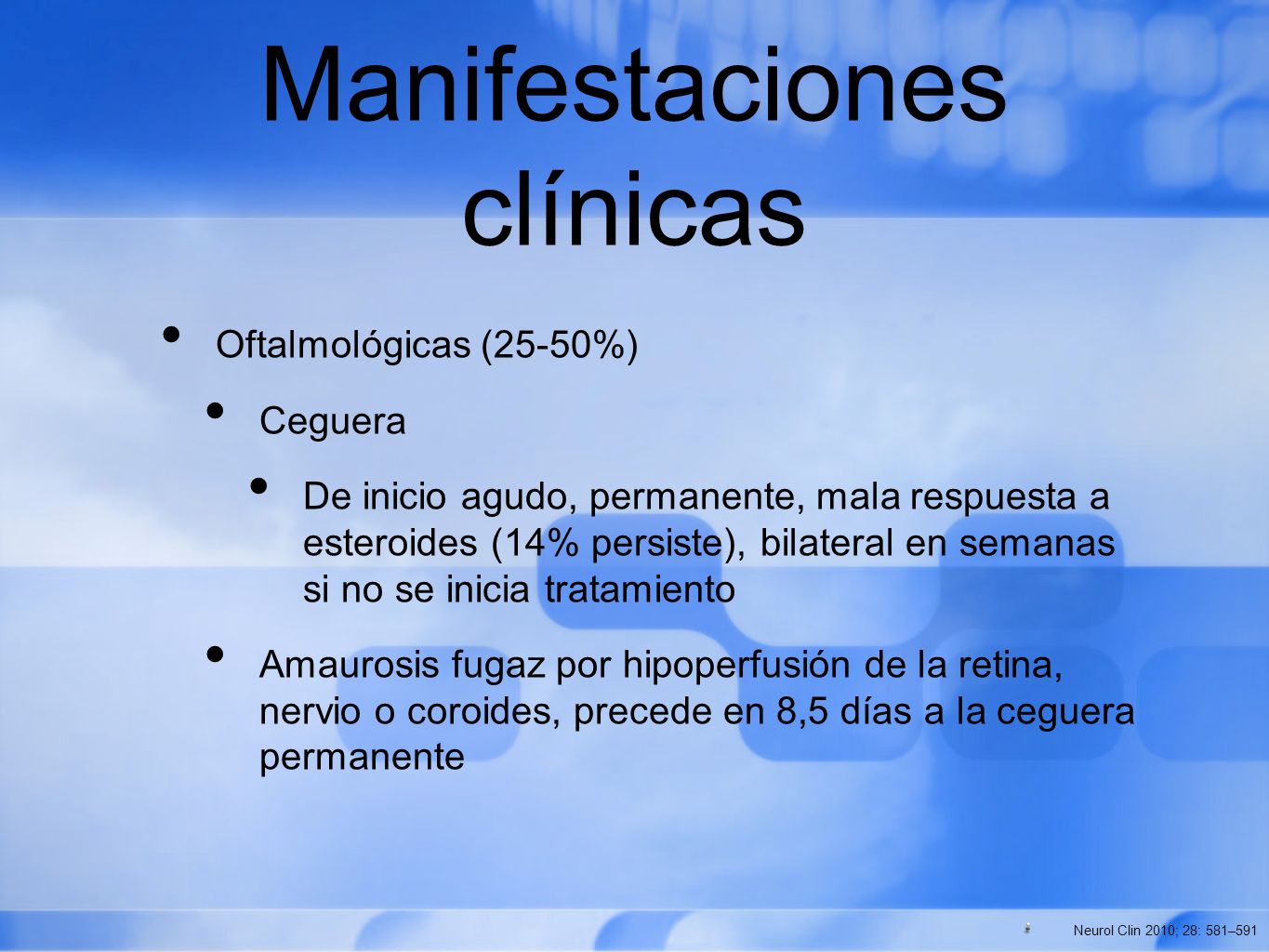 Manifestaciones clínicas

- Oftalmológicas (25-50%)
  - Ceguera
    - De inicio agudo, permanente, mala respuesta a esteroides (14% persiste), bilateral en semanas si no se inicia tratamiento
  - Amaurosis fugaz por hipoperfusión de la retina, nervio o coroides, precede en 8,5 días a la ceguera permanente

Neurol Clin 2010; 28: 581–591